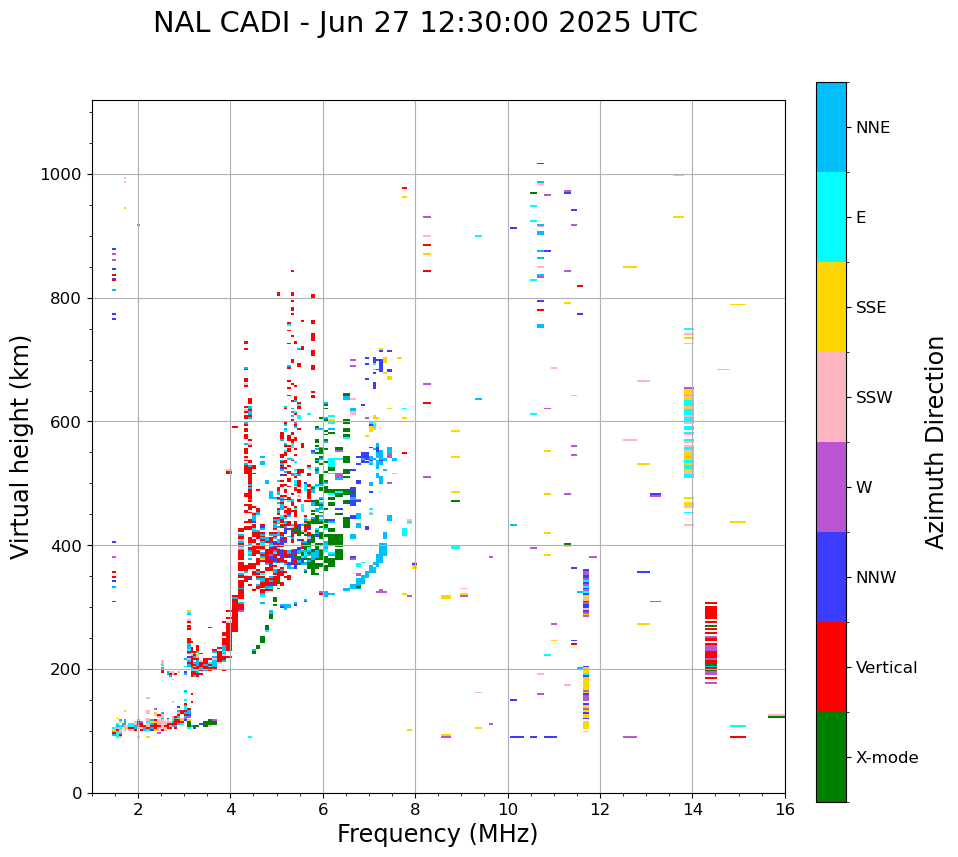 NAL CADI - Jun 27 12:30:00 2025 UTC

Virtual height (km)

1000
800
600
400
200
0

2
4
6
8
10
12
14
16

Frequency (MHz)

NNE
E
SSE
SSW
W
NNW
Vertical
X-mode

Azimuth Direction